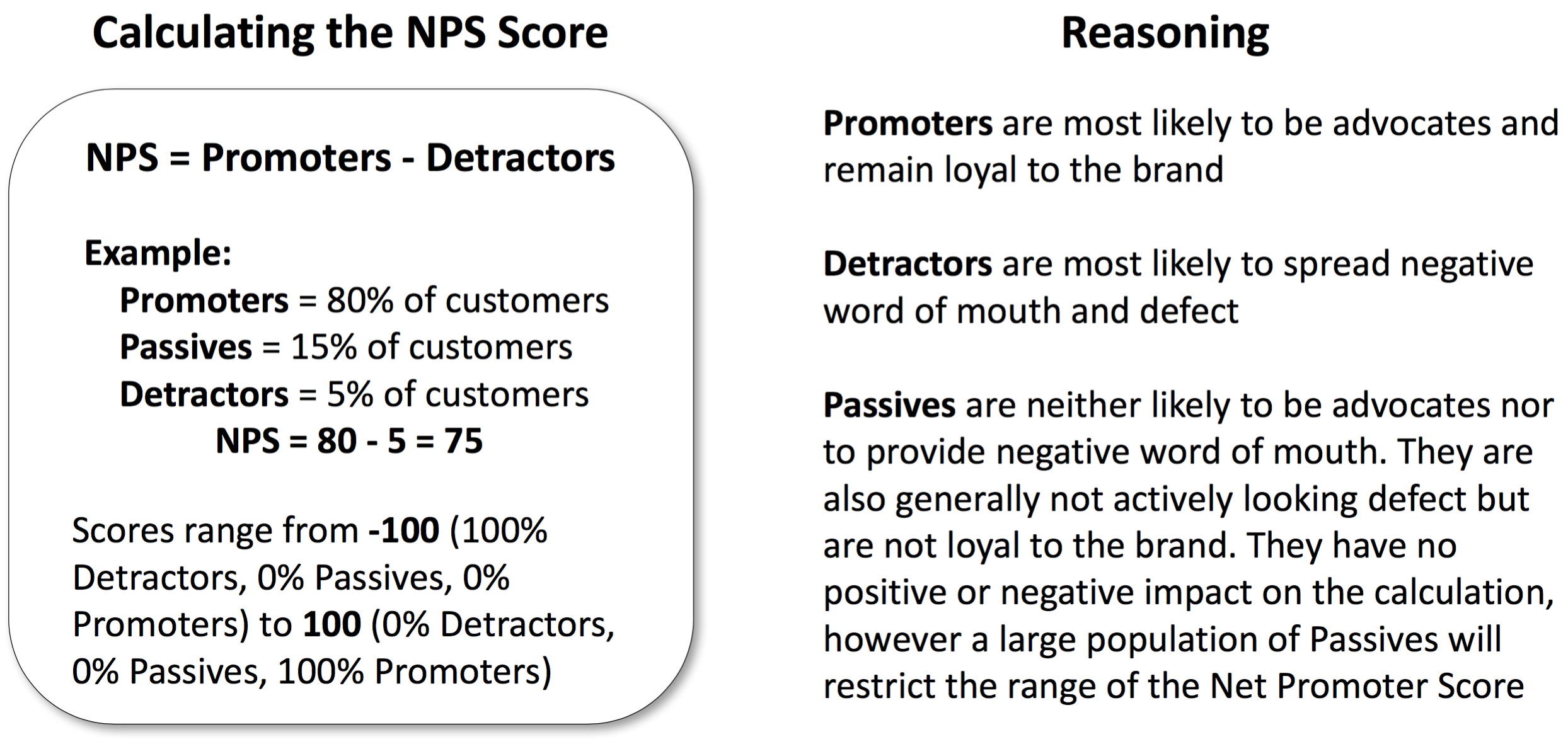 Calculating the NPS Score

NPS = Promoters - Detractors

Example:
Promoters = 80% of customers
Passives = 15% of customers
Detractors = 5% of customers
NPS = 80 - 5 = 75

Scores range from -100 (100% Detractors, 0% Passives, 0% Promoters) to 100 (0% Detractors, 0% Passives, 100% Promoters)

Reasoning

Promoters are most likely to be advocates and remain loyal to the brand

Detractors are most likely to spread negative word of mouth and defect

Passives are neither likely to be advocates nor to provide negative word of mouth. They are also generally not actively looking defect but are not loyal to the brand. They have no positive or negative impact on the calculation, however a large population of Passives will restrict the range of the Net Promoter Score